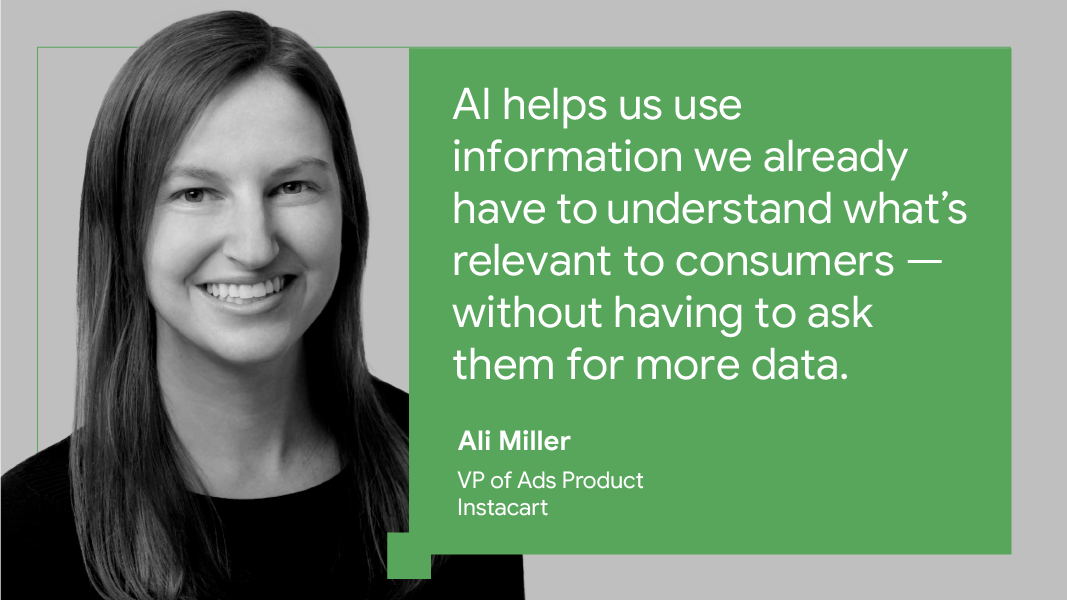 AI helps us use information we already have to understand what's relevant to consumers — without having to ask them for more data.

Ali Miller

VP of Ads Product
Instacart